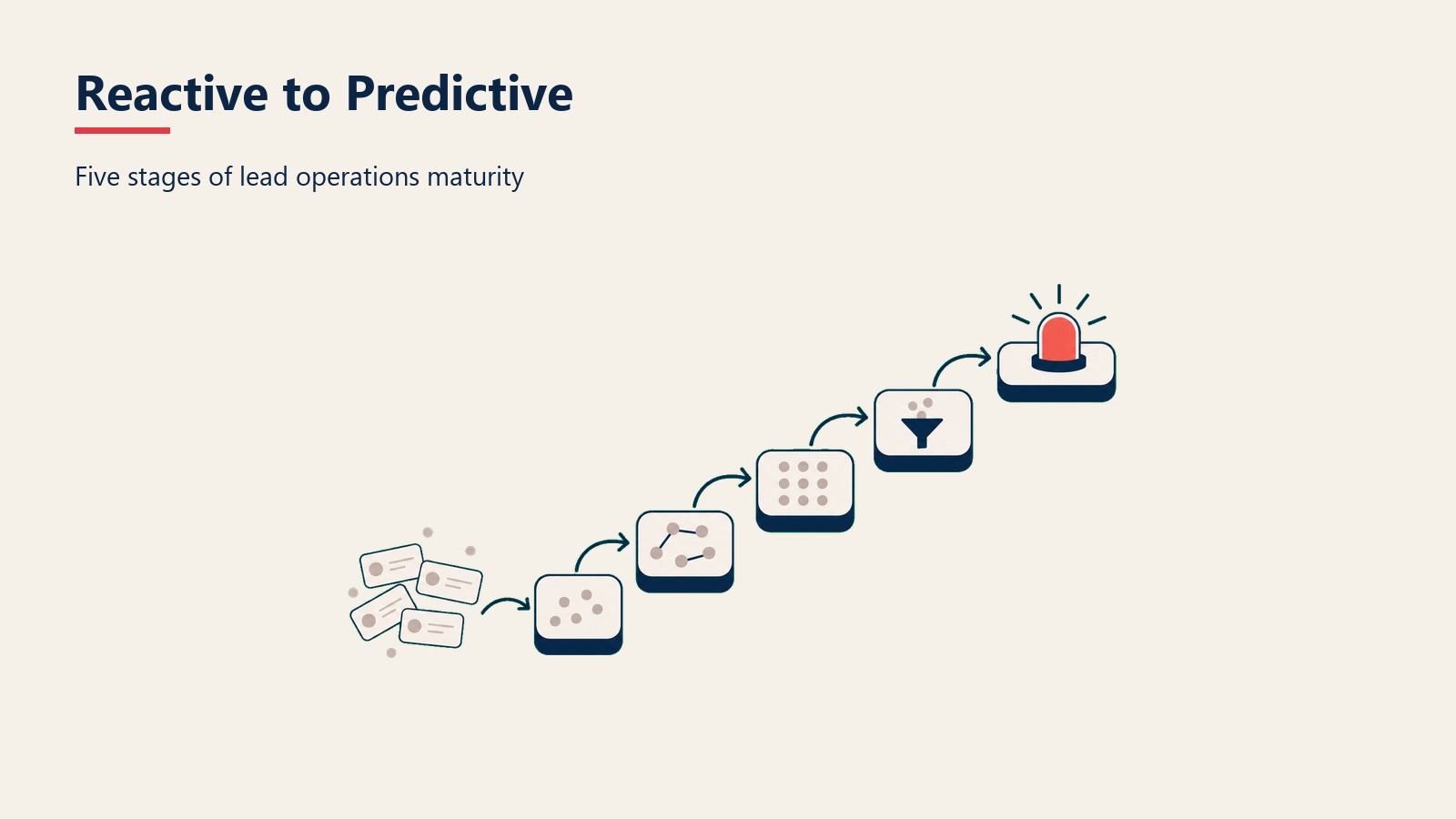 Reactive to Predictive

Five stages of lead operations maturity